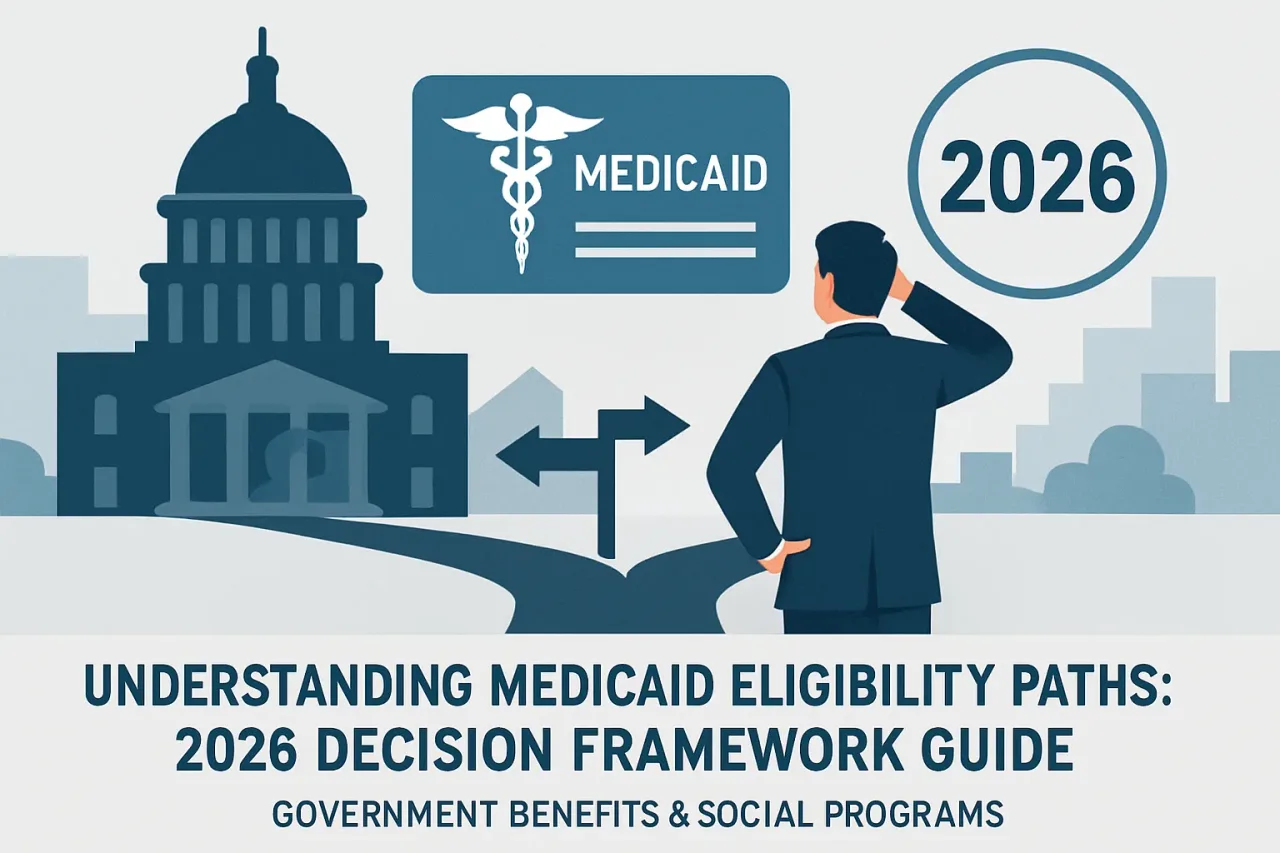 MEDICAID

2026

UNDERSTANDING MEDICAID ELIGIBILITY PATHS: 2026 DECISION FRAMEWORK GUIDE

GOVERNMENT BENEFITS & SOCIAL PROGRAMS